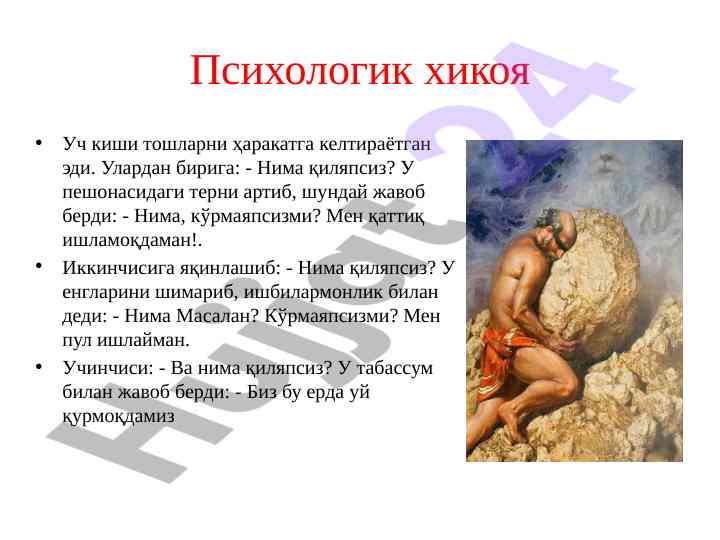 Психологик хикоя

• Уч киши тошларни ҳаракатга келтираётган эди. Улардан бирига: - Нима қиляпсиз? У пешонасидаги терни артиб, шундай жавоб берди: - Нима, кўрмаяпсизми? Мен қаттиқ ишламоқдаман!.

• Иккинчисига яқинлашиб: - Нима қиляпсиз? У енгларини шимариб, ишбилармонлик билан деди: - Нима Масалан? Кўрмаяпсизми? Мен пул ишлайман.

• Учинчиси: - Ва нима қиляпсиз? У табассум билан жавоб берди: - Биз бу ерда уй қурмоқдамиз

Hujjat24